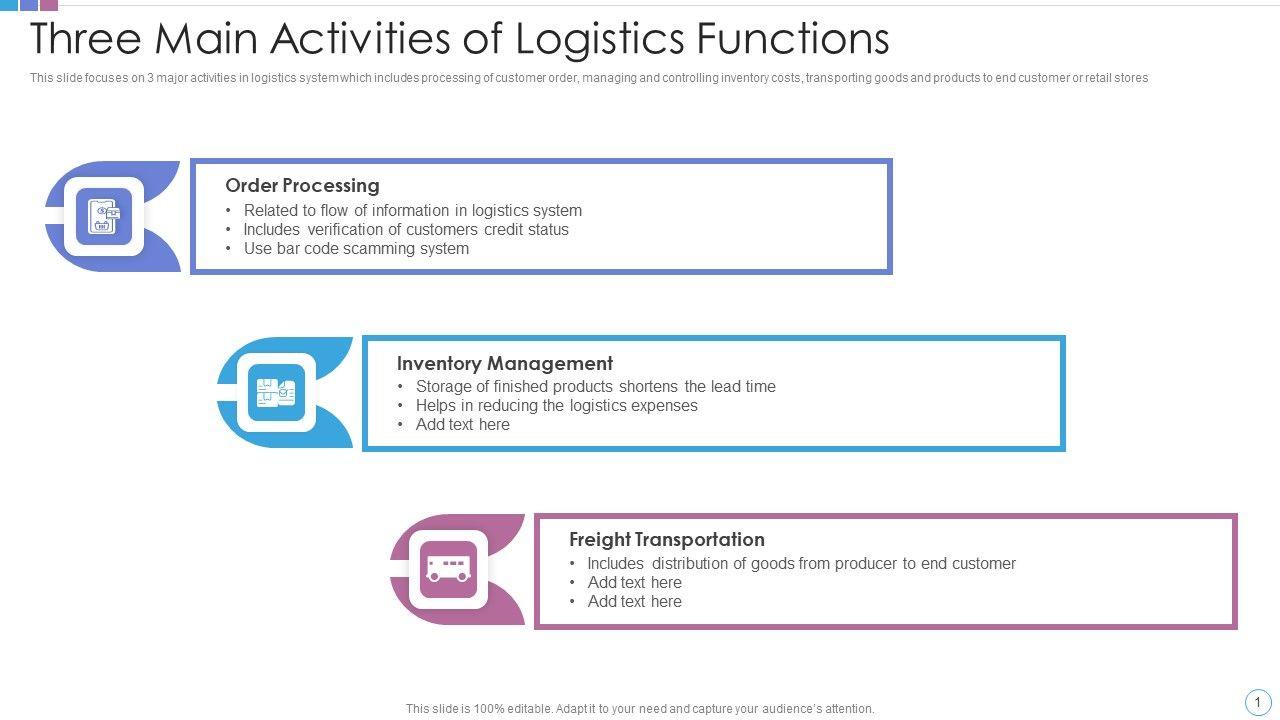 Three Main Activities of Logistics Functions

This slide focuses on 3 major activities in logistics system which includes processing of customer order, managing and controlling inventory costs, transporting goods and products to end customer or retail stores

Order Processing
• Related to flow of information in logistics system
• Includes verification of customers credit status
• Use bar code scamming system

Inventory Management
• Storage of finished products shortens the lead time
• Helps in reducing the logistics expenses
• Add text here

Freight Transportation
• Includes distribution of goods from producer to end customer
• Add text here
• Add text here

This slide is 100% editable. Adapt it to your need and capture your audience's attention.

1